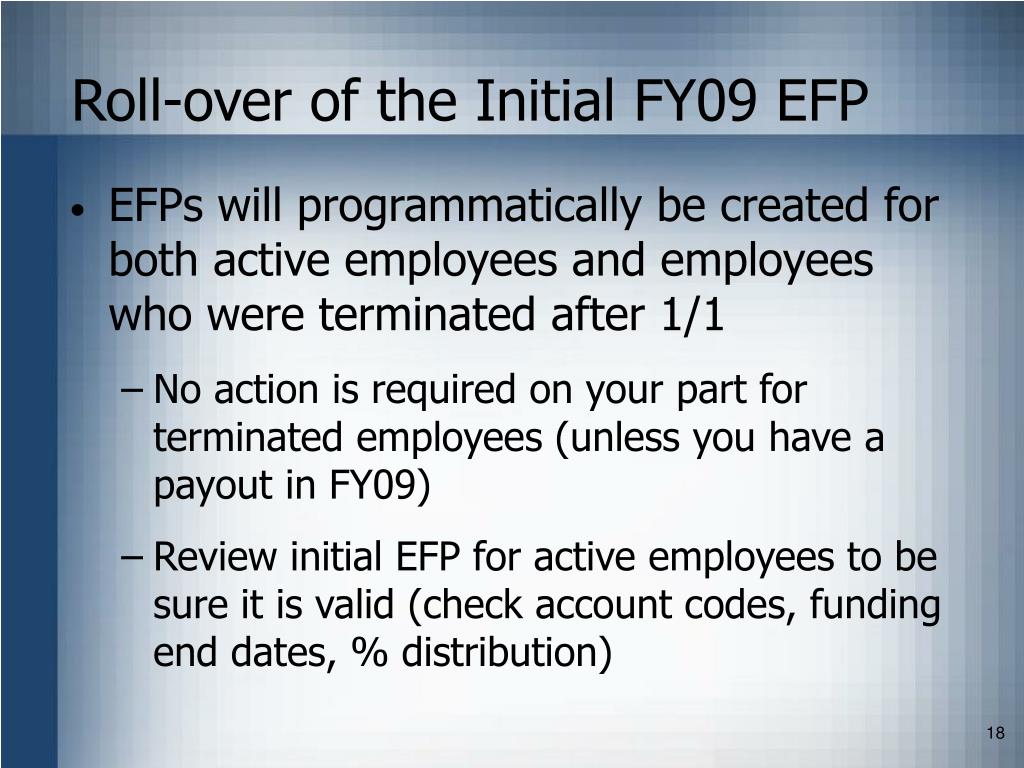 Roll-over of the Initial FY09 EFP

• EFPs will programmatically be created for both active employees and employees who were terminated after 1/1

– No action is required on your part for terminated employees (unless you have a payout in FY09)

– Review initial EFP for active employees to be sure it is valid (check account codes, funding end dates, % distribution)

18